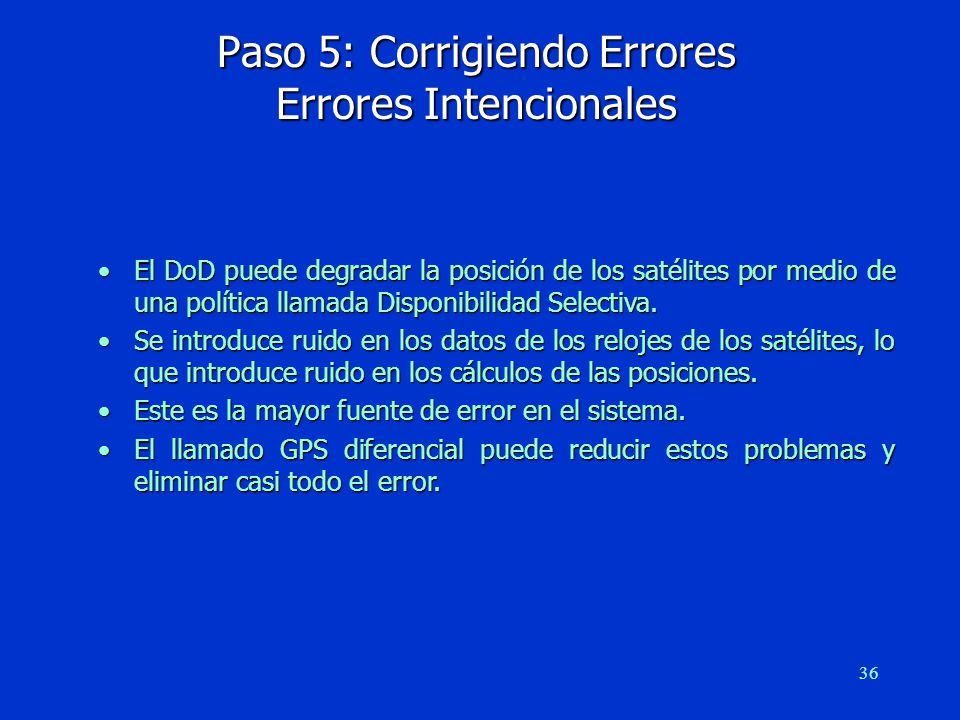 Paso 5: Corrigiendo Errores
Errores Intencionales

• El DoD puede degradar la posición de los satélites por medio de una política llamada Disponibilidad Selectiva.
• Se introduce ruido en los datos de los relojes de los satélites, lo que introduce ruido en los cálculos de las posiciones.
• Este es la mayor fuente de error en el sistema.
• El llamado GPS diferencial puede reducir estos problemas y eliminar casi todo el error.

36